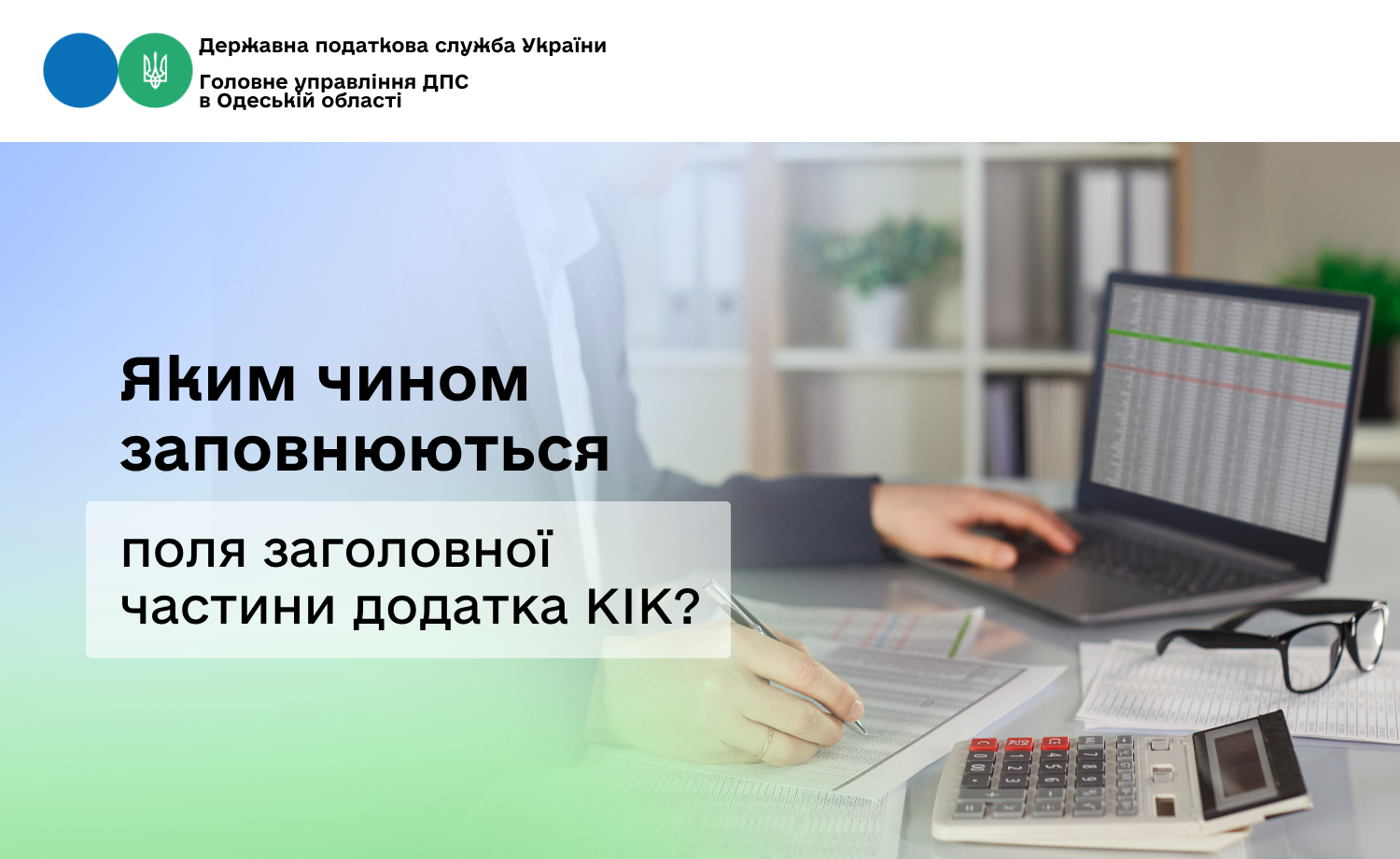 Державна податкова служба України

Головне управління ДПС
в Одеській області

Яким чином
заповнюються

поля заголовної
частини додатка КІК?